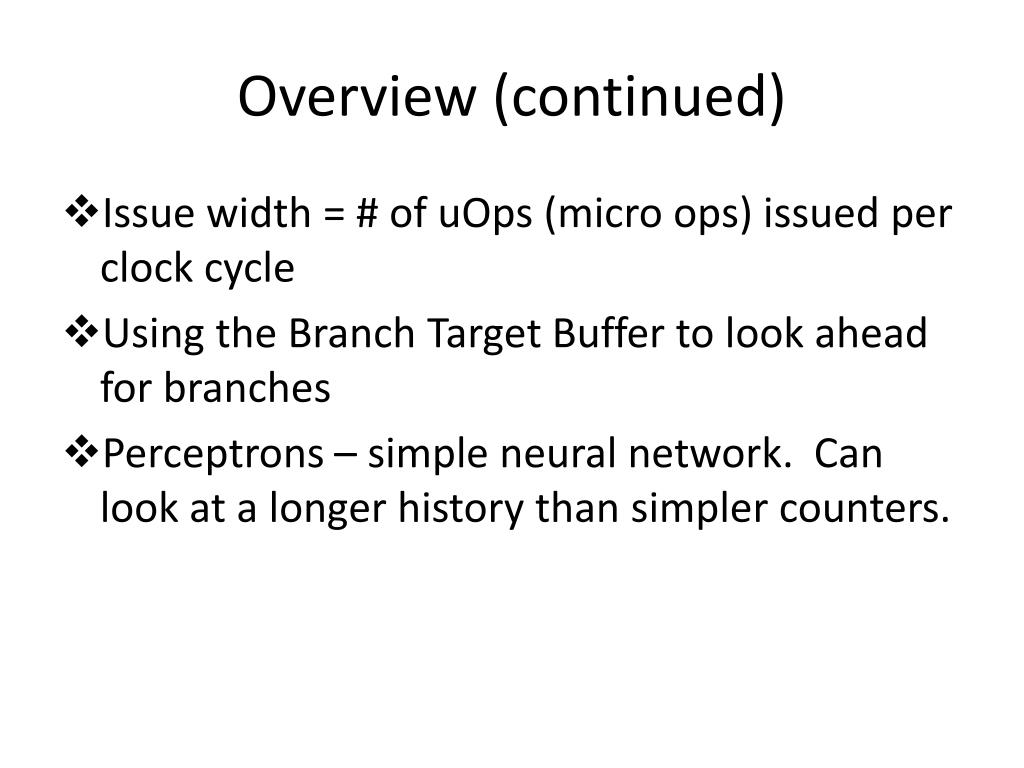 Overview (continued)

❖Issue width = # of uOps (micro ops) issued per clock cycle

❖Using the Branch Target Buffer to look ahead for branches

❖Perceptrons – simple neural network. Can look at a longer history than simpler counters.